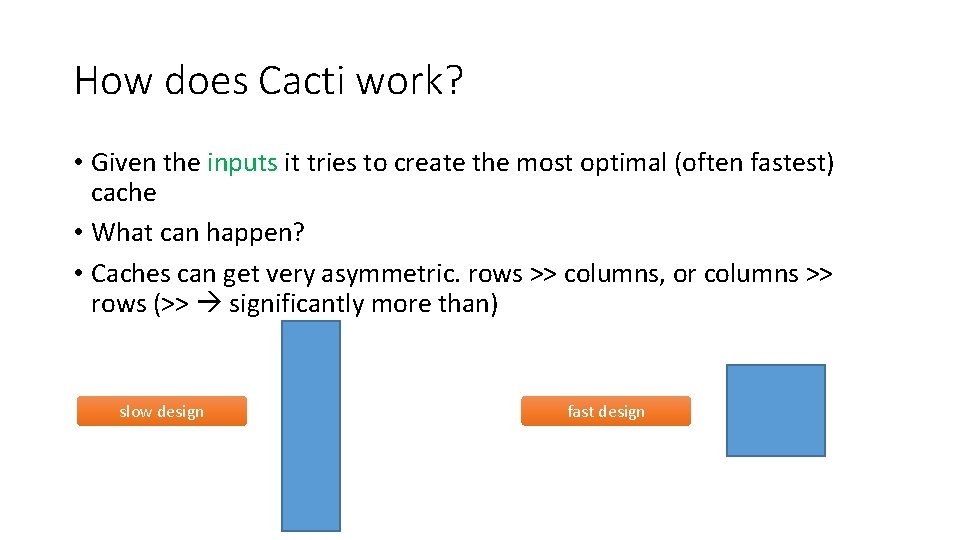 How does Cacti work?

• Given the inputs it tries to create the most optimal (often fastest) cache

• What can happen?

• Caches can get very asymmetric. rows >> columns, or columns >> rows (>> → significantly more than)

slow design

fast design